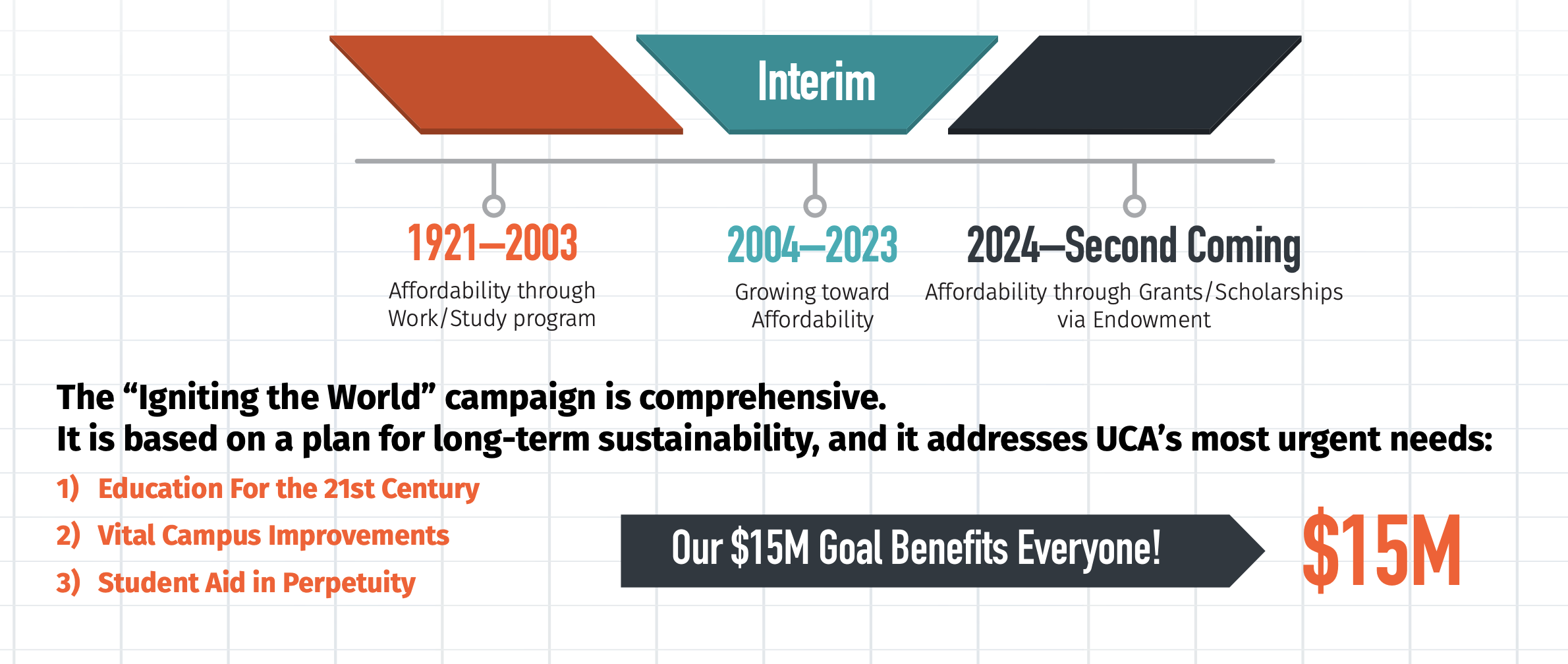 Interim

1921–2003
Affordability through Work/Study program

2004–2023
Growing toward Affordability

2024–Second Coming
Affordability through Grants/Scholarships via Endowment

The “Igniting the World” campaign is comprehensive.
It is based on a plan for long-term sustainability, and it addresses UCA’s most urgent needs:

1) Education For the 21st Century
2) Vital Campus Improvements
3) Student Aid in Perpetuity

Our \$15M Goal Benefits Everyone!

\$15M